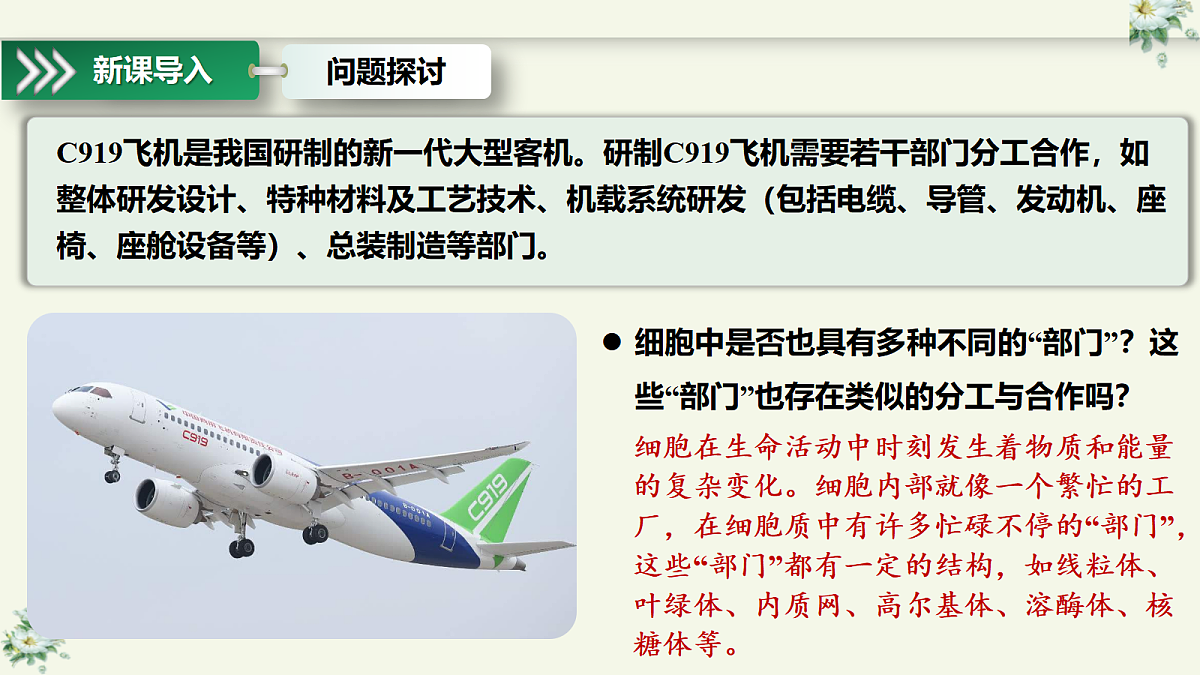 新课导入

问题探讨

C919飞机是我国研制的新一代大型客机。研制C919飞机需要若干部门分工合作，如整体研发设计、特种材料及工艺技术、机载系统研发（包括电缆、导管、发动机、座椅、座舱设备等）、总装制造等部门。

C919

B-001A

C919

● 细胞中是否也具有多种不同的“部门”？这些“部门”也存在类似的分工与合作吗？

细胞在生命活动中时刻发生着物质和能量的复杂变化。细胞内部就像一个繁忙的工厂，在细胞质中有许多忙碌不停的“部门”，这些“部门”都有一定的结构，如线粒体、叶绿体、内质网、高尔基体、溶酶体、核糖体等。